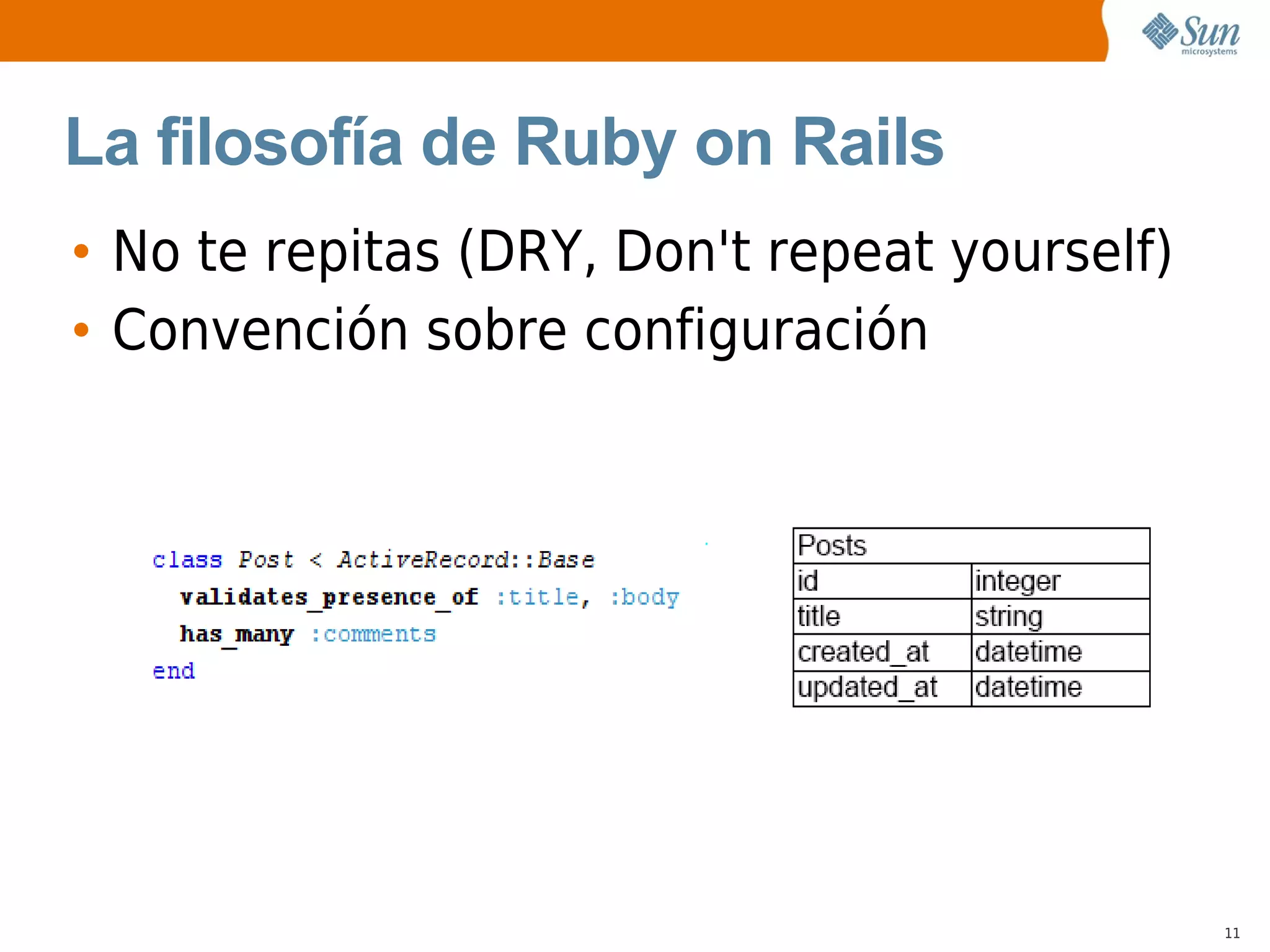 Sun microsystems

La filosofía de Ruby on Rails

• No te repitas (DRY, Don't repeat yourself)
• Convención sobre configuración

class Post < ActiveRecord::Base
  validates_presence_of :title, :body
  has_many :comments
end

| Posts | |
|---|---|
| id | integer |
| title | string |
| created_at | datetime |
| updated_at | datetime |

11